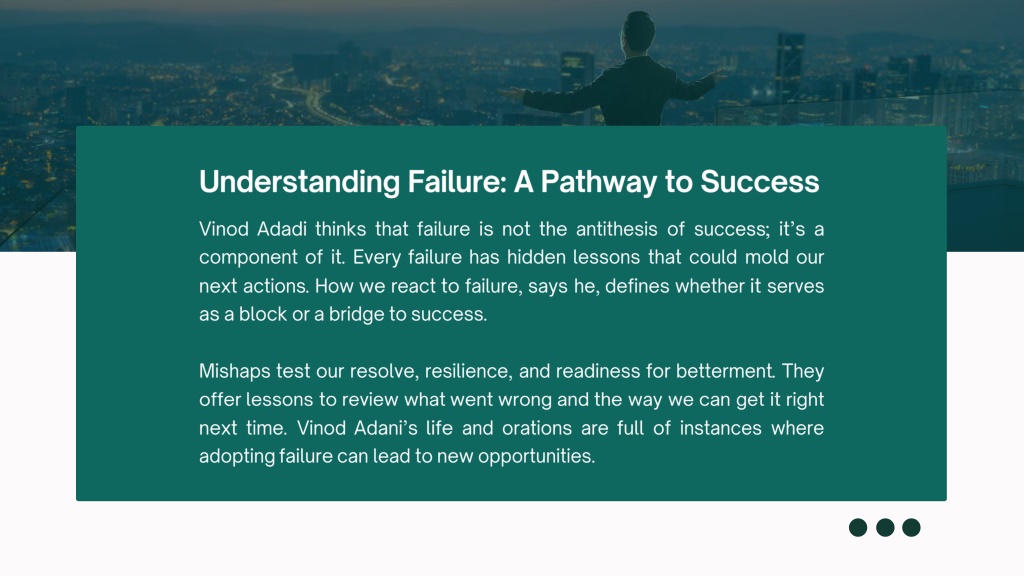 Understanding Failure: A Pathway to Success

Vinod Adadi thinks that failure is not the antithesis of success; it's a component of it. Every failure has hidden lessons that could mold our next actions. How we react to failure, says he, defines whether it serves as a block or a bridge to success.

Mishaps test our resolve, resilience, and readiness for betterment. They offer lessons to review what went wrong and the way we can get it right next time. Vinod Adani's life and orations are full of instances where adopting failure can lead to new opportunities.